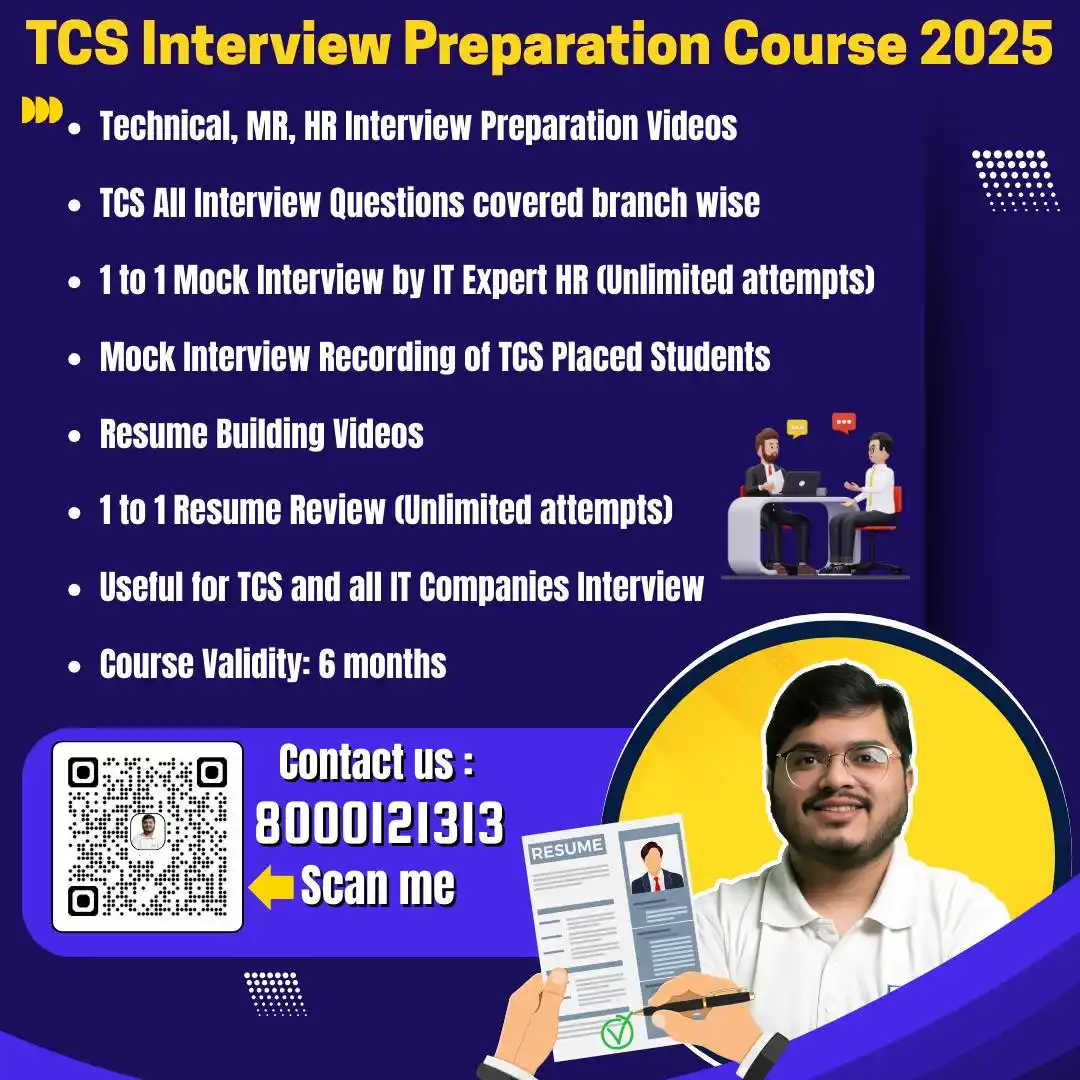 TCS Interview Preparation Course 2025

- Technical, MR, HR Interview Preparation Videos
- TCS All Interview Questions covered branch wise
- 1 to 1 Mock Interview by IT Expert HR (Unlimited attempts)
- Mock Interview Recording of TCS Placed Students
- Resume Building Videos
- 1 to 1 Resume Review (Unlimited attempts)
- Useful for TCS and all IT Companies Interview
- Course Validity: 6 months

Contact us :
8000121313
Scan me

RESUME